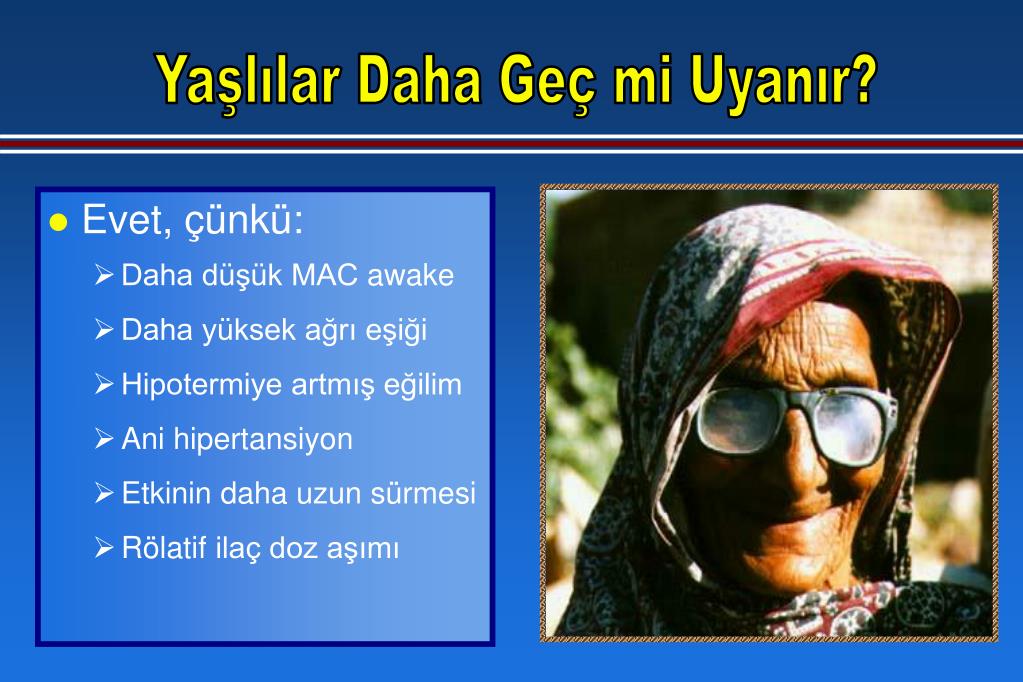 Yaşlılar Daha Geç mi Uyanır?

● Evet, çünkü:
➢ Daha düşük MAC awake
➢ Daha yüksek ağrı eşiği
➢ Hipotermiye artmış eğilim
➢ Ani hipertansiyon
➢ Etkinin daha uzun sürmesi
➢ Rölatif ilaç doz aşımı